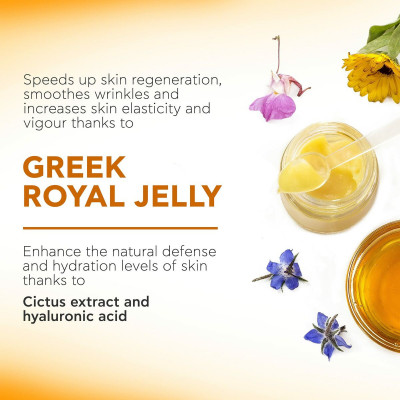 Speeds up skin regeneration, smoothes wrinkles and increases skin elasticity and vigour thanks to

GREEK ROYAL JELLY

Enhance the natural defense and hydration levels of skin thanks to

Cictus extract and hyaluronic acid